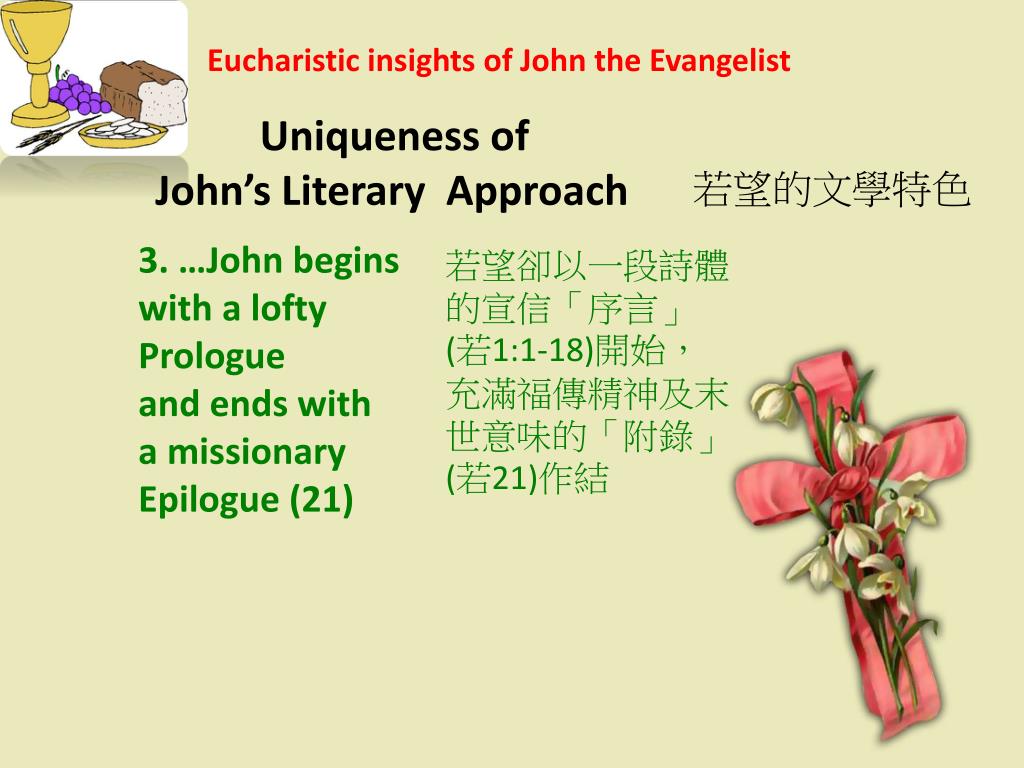 Eucharistic insights of John the Evangelist

Uniqueness of John's Literary Approach 若望的文學特色

3. …John begins with a lofty Prologue and ends with a missionary Epilogue (21)

若望卻以一段詩體的宣信「序言」(若1:1-18)開始，充滿福傳精神及末世意味的「附錄」(若21)作結